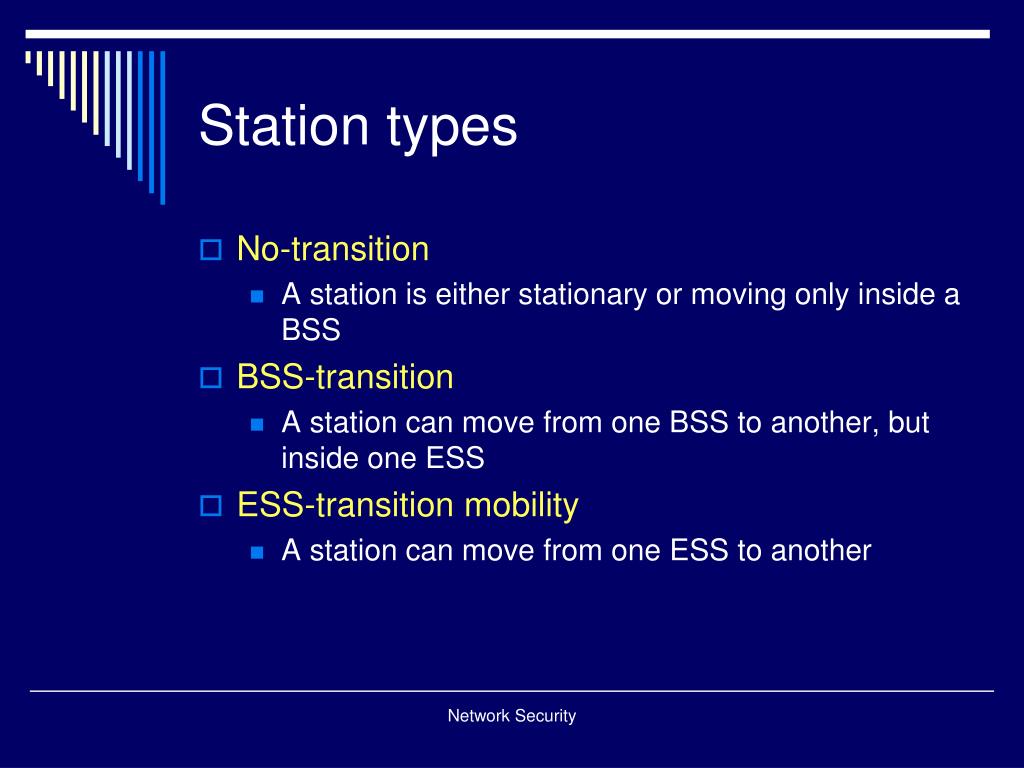 Station types

No-transition

A station is either stationary or moving only inside a BSS

BSS-transition

A station can move from one BSS to another, but inside one ESS

ESS-transition mobility

A station can move from one ESS to another

Network Security